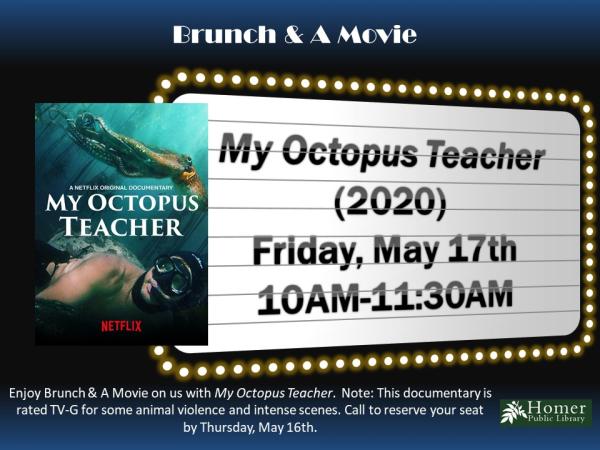 Brunch & A Movie

A NETFLIX ORIGINAL DOCUMENTARY
MY OCTOPUS TEACHER
NETFLIX

My Octopus Teacher (2020)
Friday, May 17th
10AM-11:30AM

Enjoy Brunch & A Movie on us with My Octopus Teacher. Note: This documentary is rated TV-G for some animal violence and intense scenes. Call to reserve your seat by Thursday, May 16th.

Homer Public Library